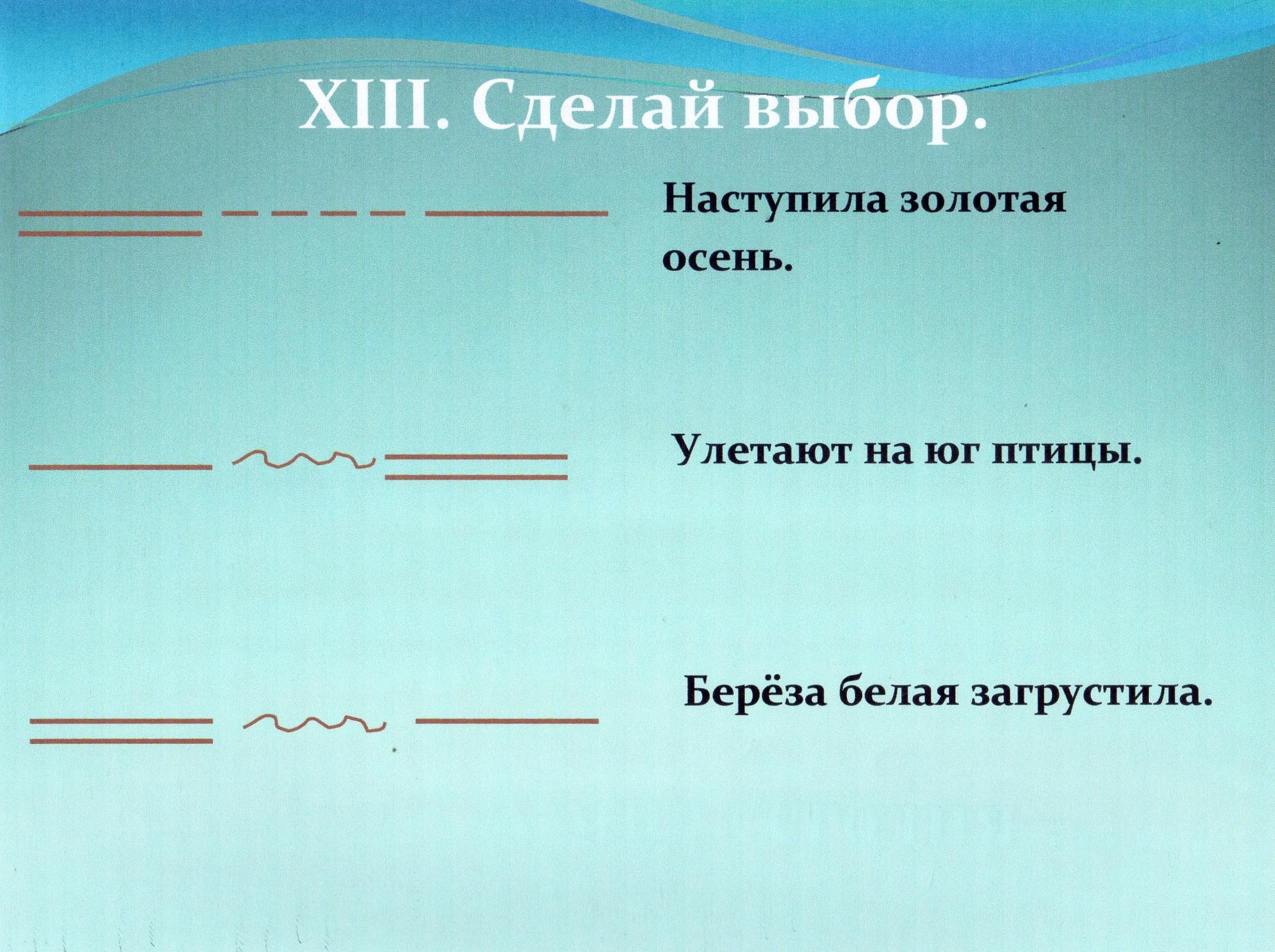 XIII. Сделай выбор.

Наступила золотая осень.

Улетают на юг птицы.

Берёза белая загрустила.